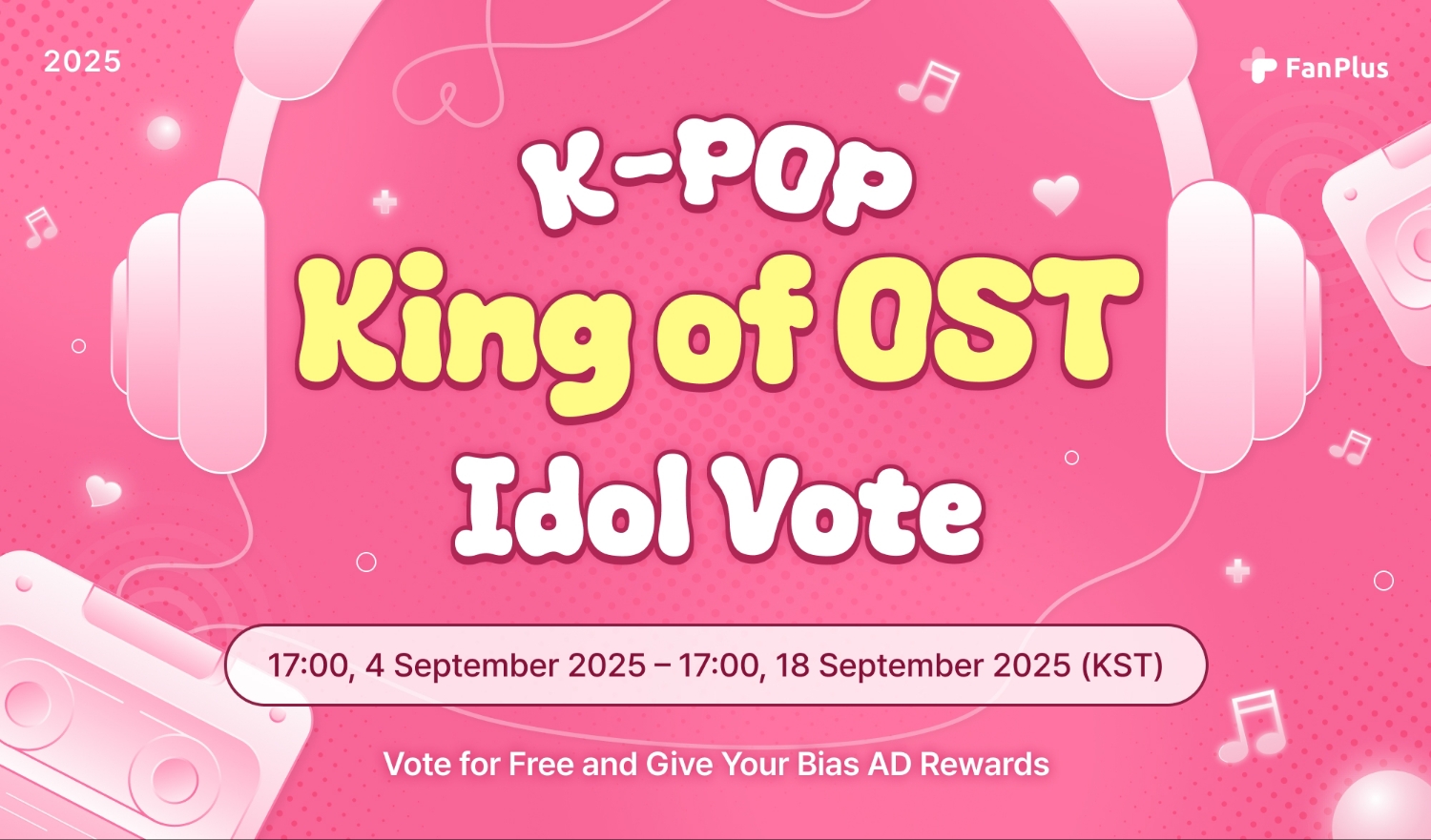 2025

FanPlus

K-POP
King of OST
Idol Vote

17:00, 4 September 2025 – 17:00, 18 September 2025 (KST)

Vote for Free and Give Your Bias AD Rewards